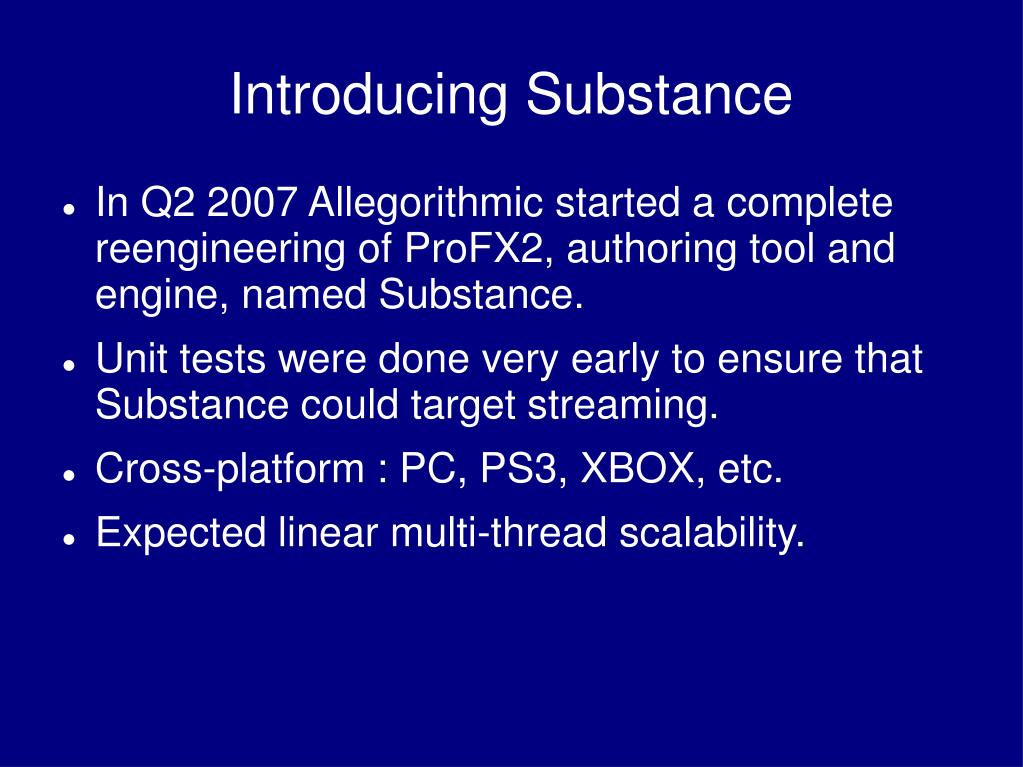 Introducing Substance

- In Q2 2007 Allegorithmic started a complete reengineering of ProFX2, authoring tool and engine, named Substance.
- Unit tests were done very early to ensure that Substance could target streaming.
- Cross-platform : PC, PS3, XBOX, etc.
- Expected linear multi-thread scalability.